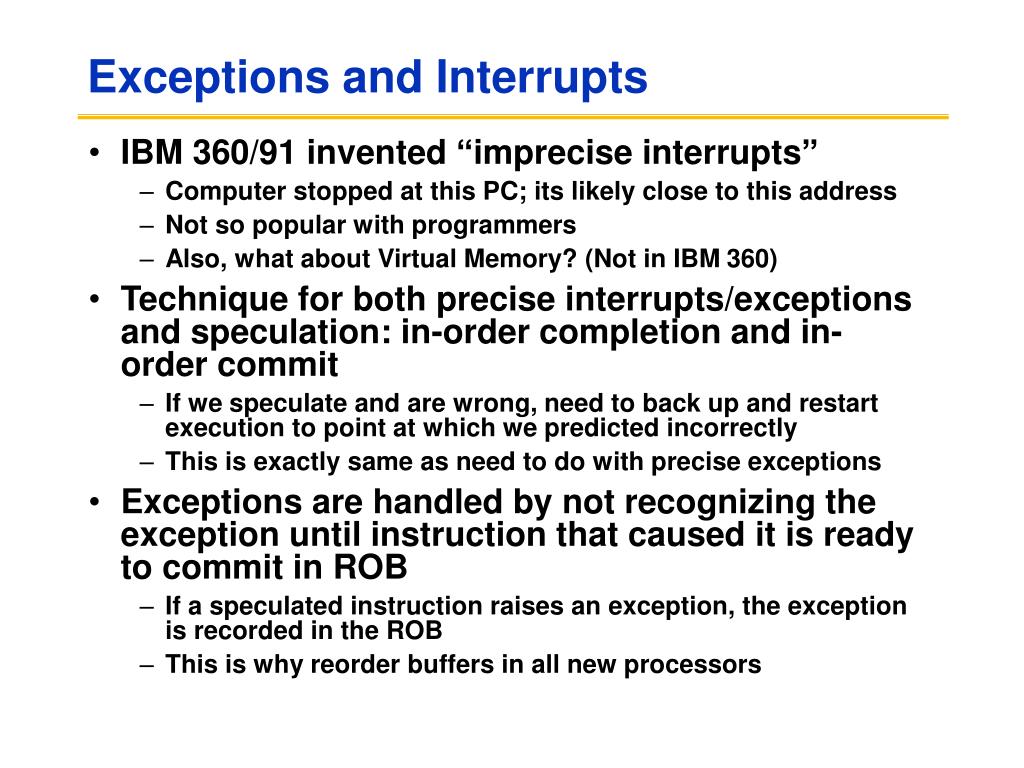 Exceptions and Interrupts

• IBM 360/91 invented “imprecise interrupts”
– Computer stopped at this PC; its likely close to this address
– Not so popular with programmers
– Also, what about Virtual Memory? (Not in IBM 360)

• Technique for both precise interrupts/exceptions and speculation: in-order completion and in-order commit
– If we speculate and are wrong, need to back up and restart execution to point at which we predicted incorrectly
– This is exactly same as need to do with precise exceptions

• Exceptions are handled by not recognizing the exception until instruction that caused it is ready to commit in ROB
– If a speculated instruction raises an exception, the exception is recorded in the ROB
– This is why reorder buffers in all new processors